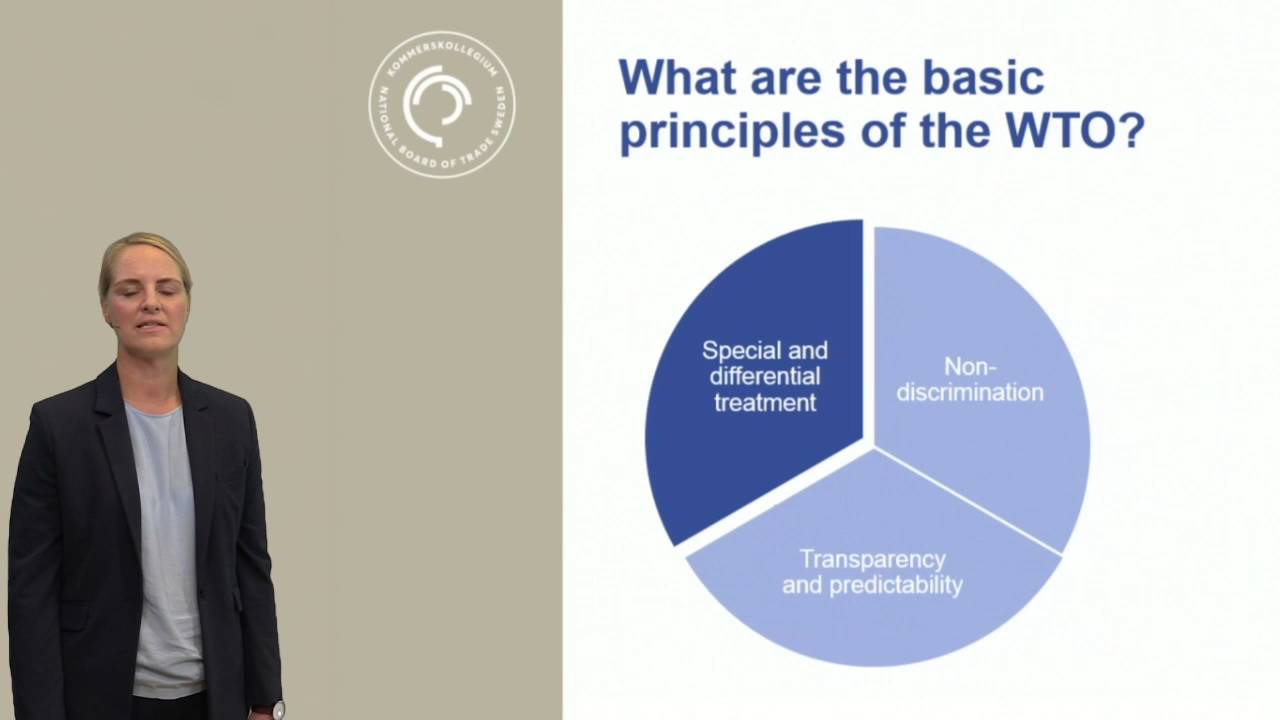 KOMMERSKOLLEGIUM
NATIONAL BOARD OF TRADE SWEDEN

What are the basic principles of the WTO?

Special and differential treatment

Non-discrimination

Transparency and predictability